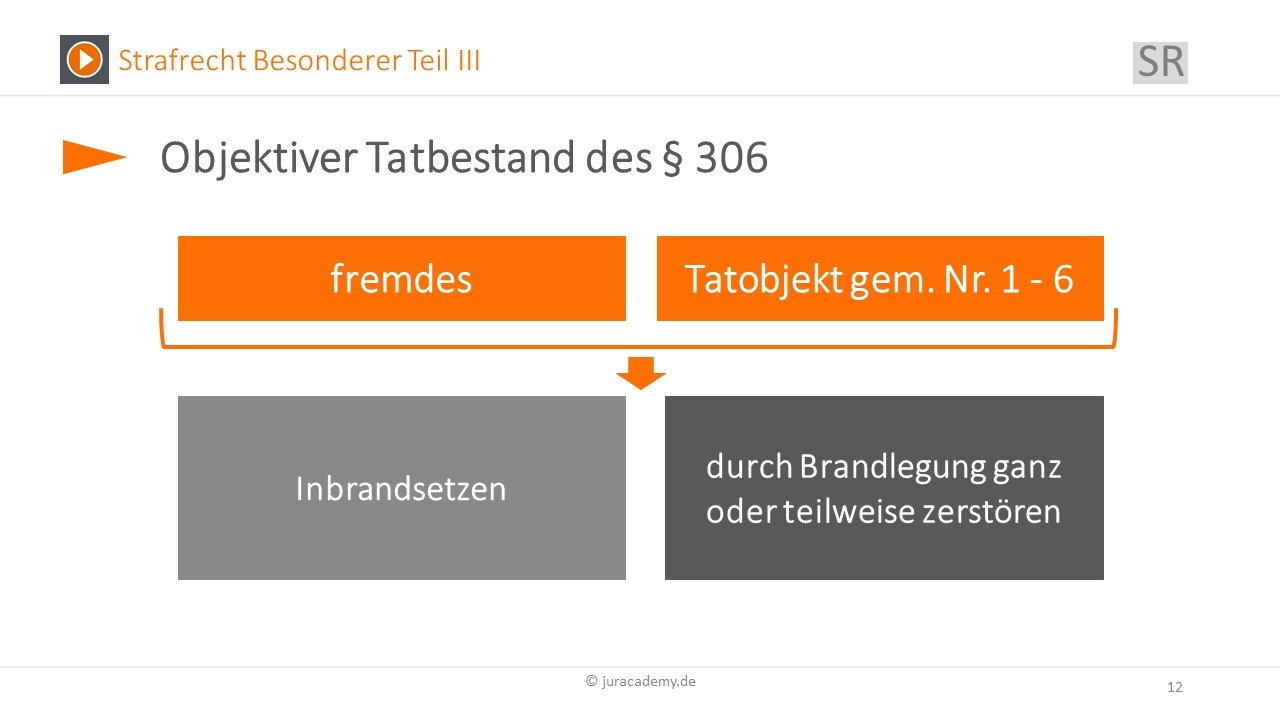 Strafrecht Besonderer Teil III

SR

Objektiver Tatbestand des § 306

fremdes

Tatobjekt gem. Nr. 1 - 6

Inbrandsetzen

durch Brandlegung ganz oder teilweise zerstören

© juracademy.de

12